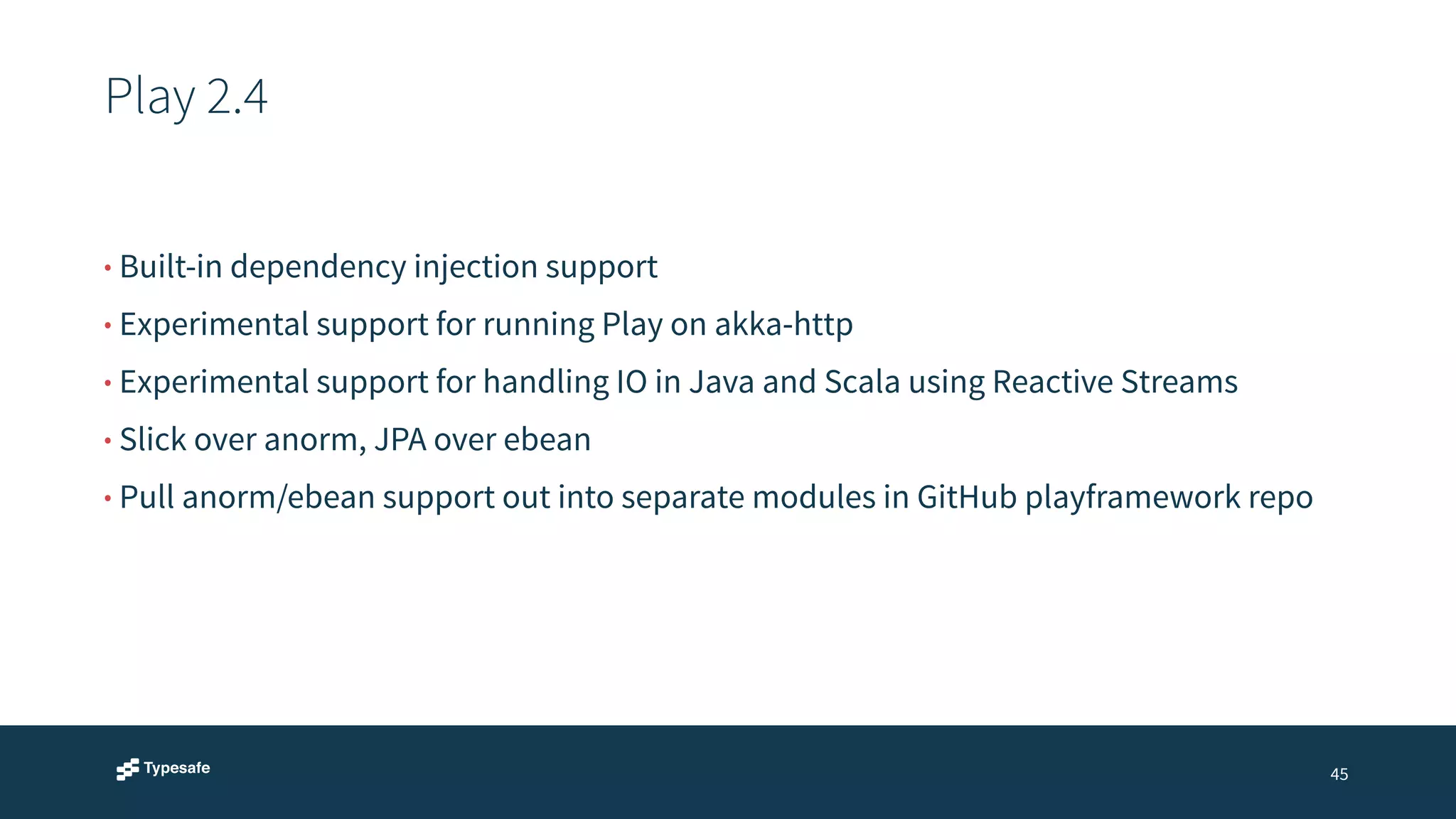 Play 2.4

• Built-in dependency injection support
• Experimental support for running Play on akka-http
• Experimental support for handling IO in Java and Scala using Reactive Streams
• Slick over anorm, JPA over ebean
• Pull anorm/ebean support out into separate modules in GitHub playframework repo

Typesafe

45